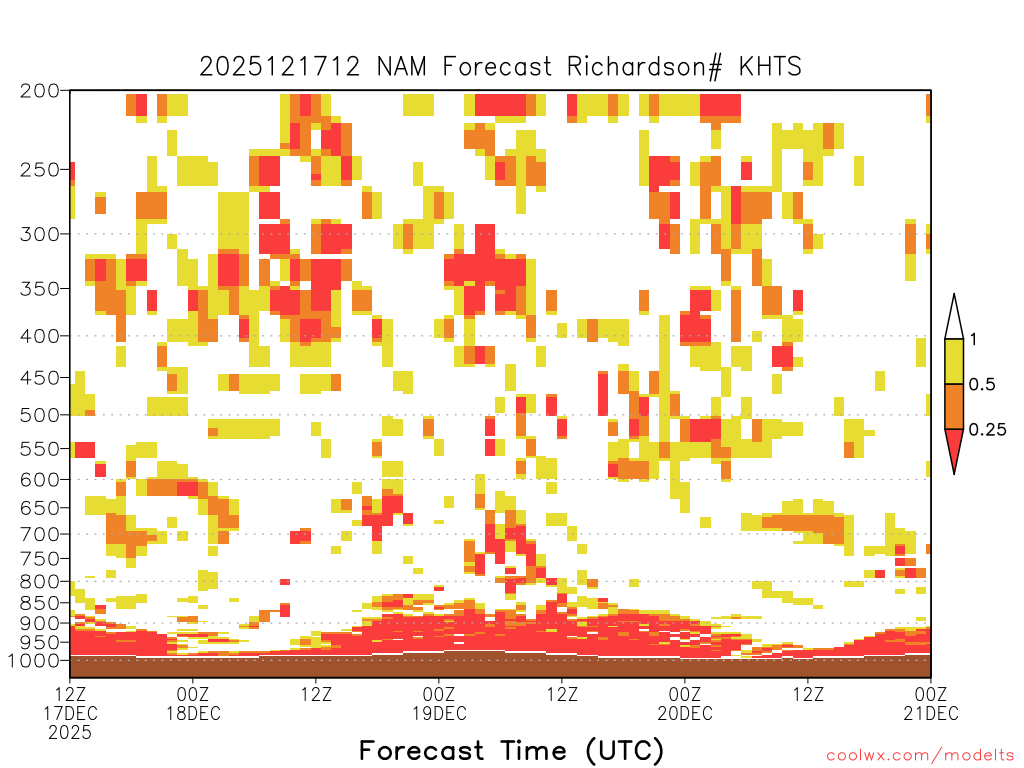 2025121712 NAM Forecast Richardson# KHTS

200
250
300
350
400
450
500
550
600
650
700
750
800
850
900
950
1000

1
0.5
0.25

12Z 17DEC 2025
00Z 18DEC
12Z
00Z 19DEC
12Z
00Z 20DEC
12Z
00Z 21DEC

Forecast Time (UTC)

coolwx.com/modelts